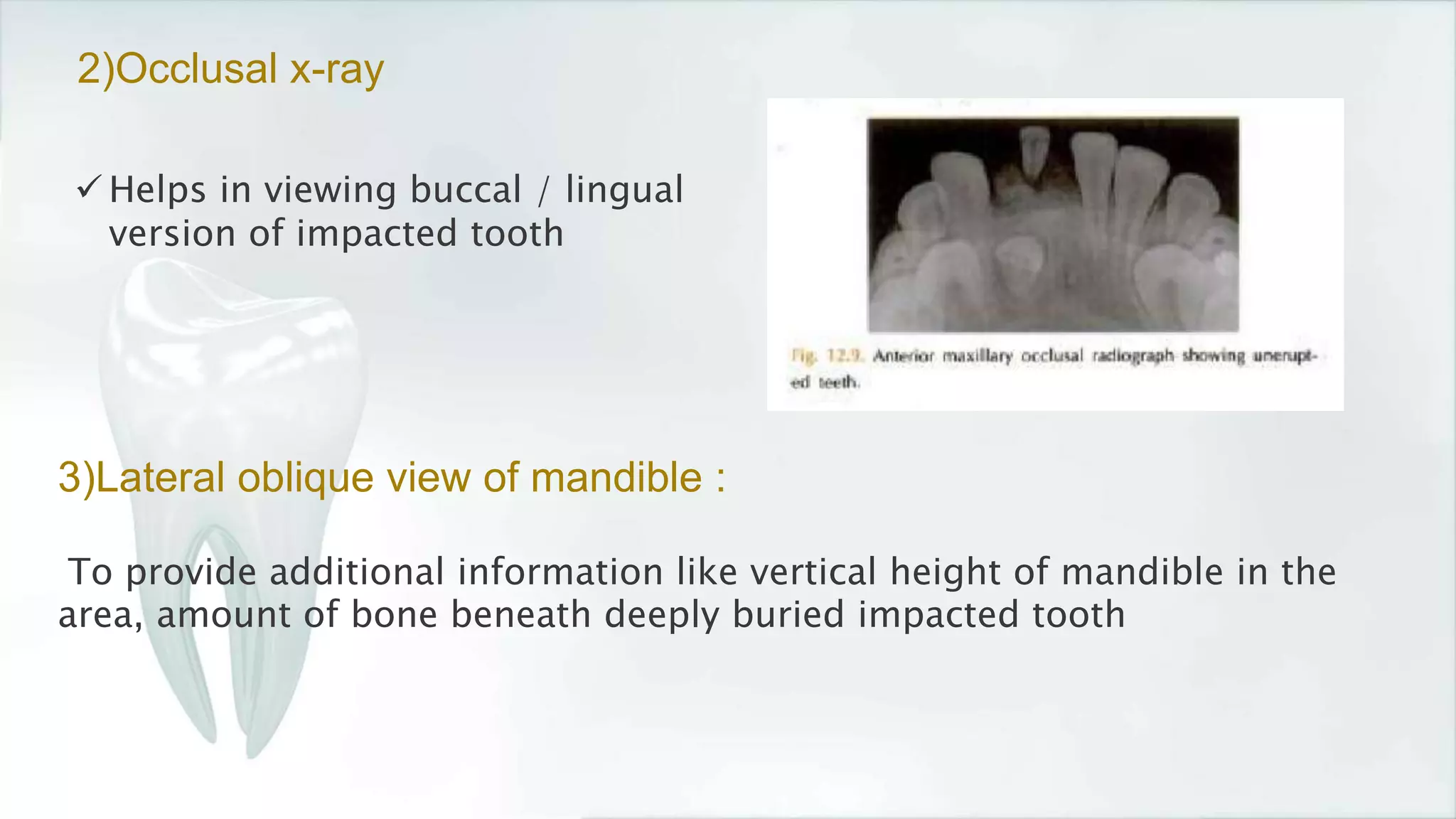 2)Occlusal x-ray

✓ Helps in viewing buccal / lingual version of impacted tooth

Fig. 12.9. Anterior maxillary occlusal radiograph showing unerupted teeth.

3)Lateral oblique view of mandible :

To provide additional information like vertical height of mandible in the area, amount of bone beneath deeply buried impacted tooth